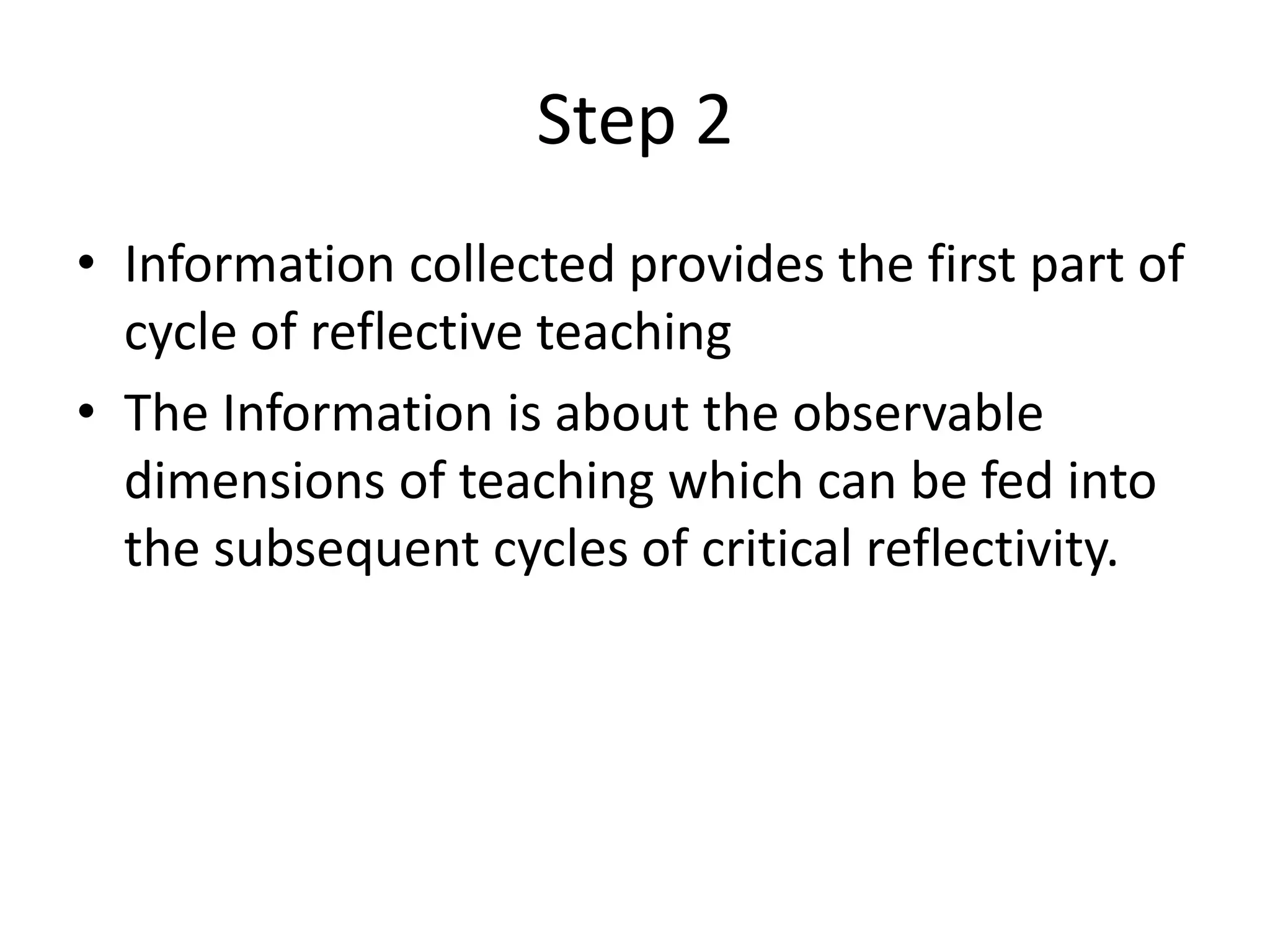 Step 2

• Information collected provides the first part of cycle of reflective teaching
• The Information is about the observable dimensions of teaching which can be fed into the subsequent cycles of critical reflectivity.